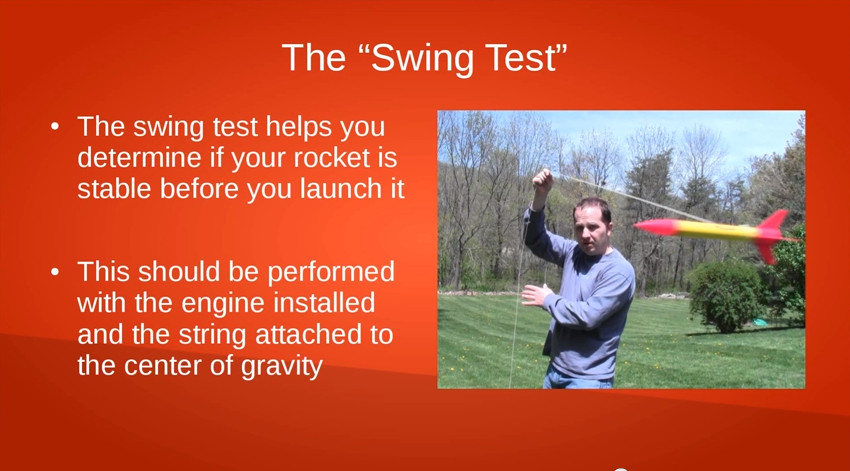 The “Swing Test”

• The swing test helps you determine if your rocket is stable before you launch it

• This should be performed with the engine installed and the string attached to the center of gravity